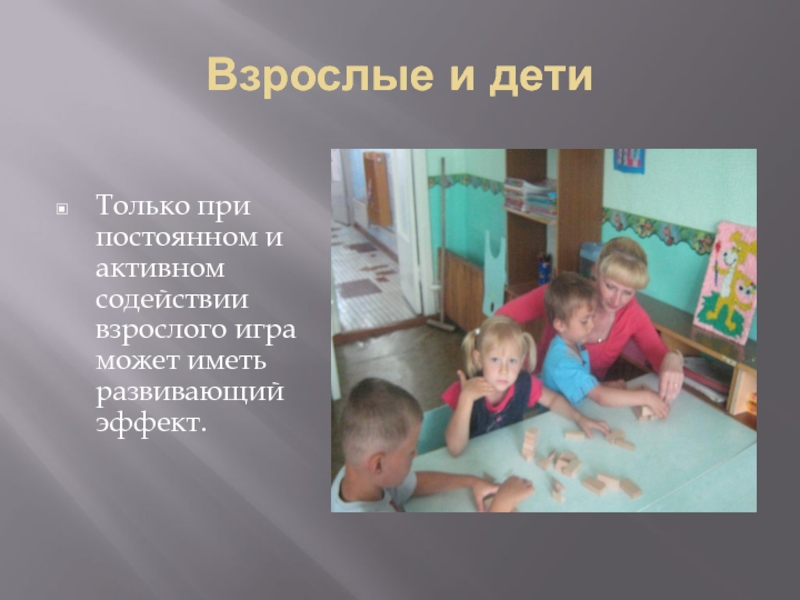 Взрослые и дети

Только при постоянном и активном содействии взрослого игра может иметь развивающий эффект.